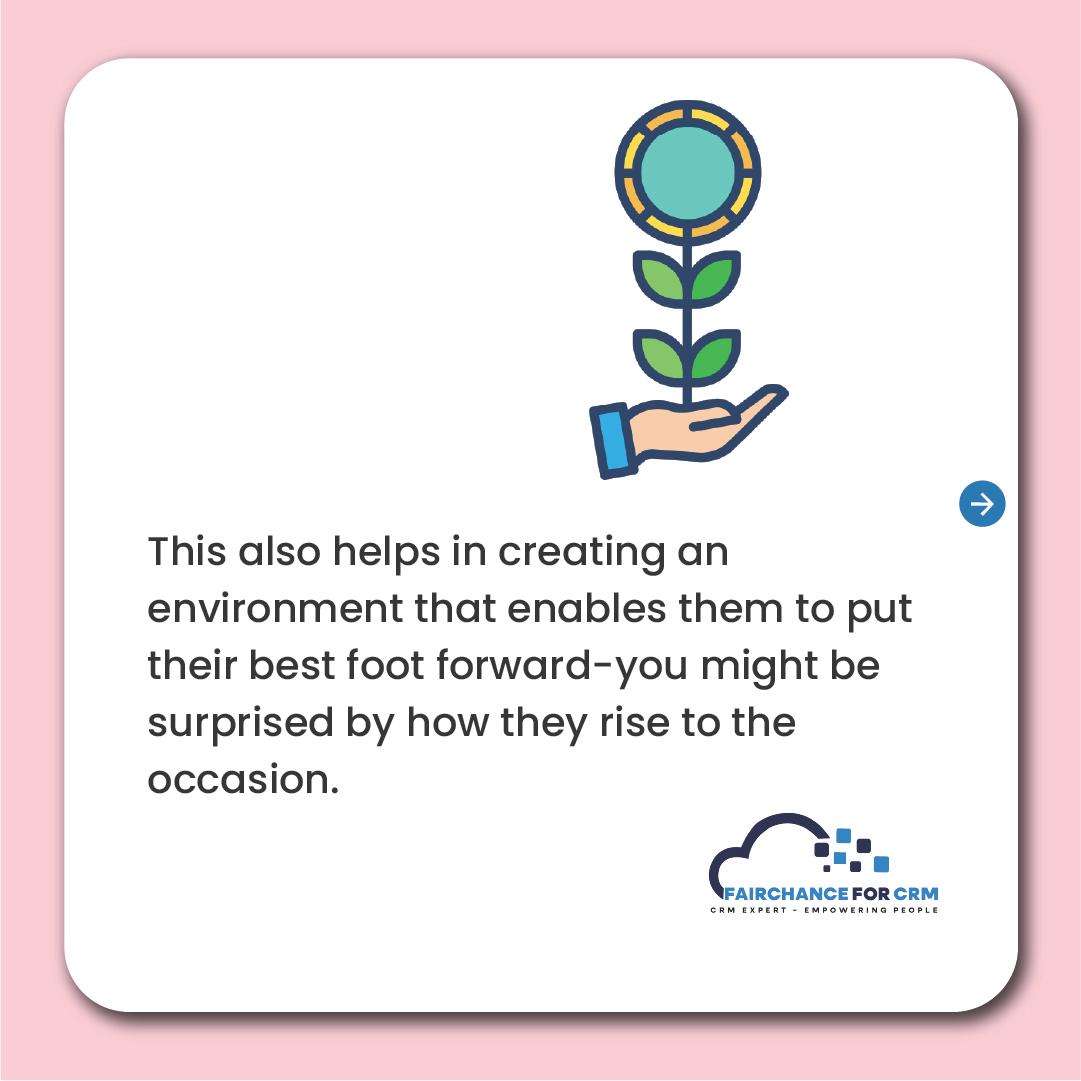 This also helps in creating an environment that enables them to put their best foot forward-you might be surprised by how they rise to the occasion.

FAIRCHANCE FOR CRM
CRM EXPERT - EMPOWERING PEOPLE